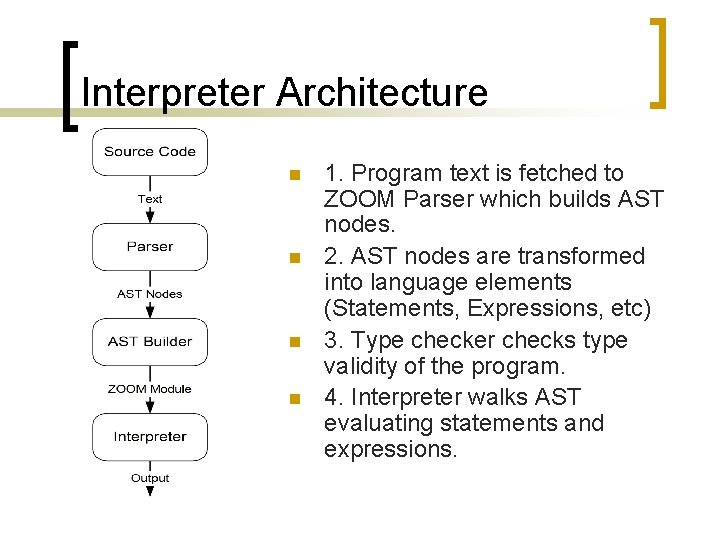 Interpreter Architecture

Source Code

Text

Parser

AST Nodes

AST Builder

ZOOM Module

Interpreter

Output

1. Program text is fetched to ZOOM Parser which builds AST nodes.

2. AST nodes are transformed into language elements (Statements, Expressions, etc)

3. Type checker checks type validity of the program.

4. Interpreter walks AST evaluating statements and expressions.